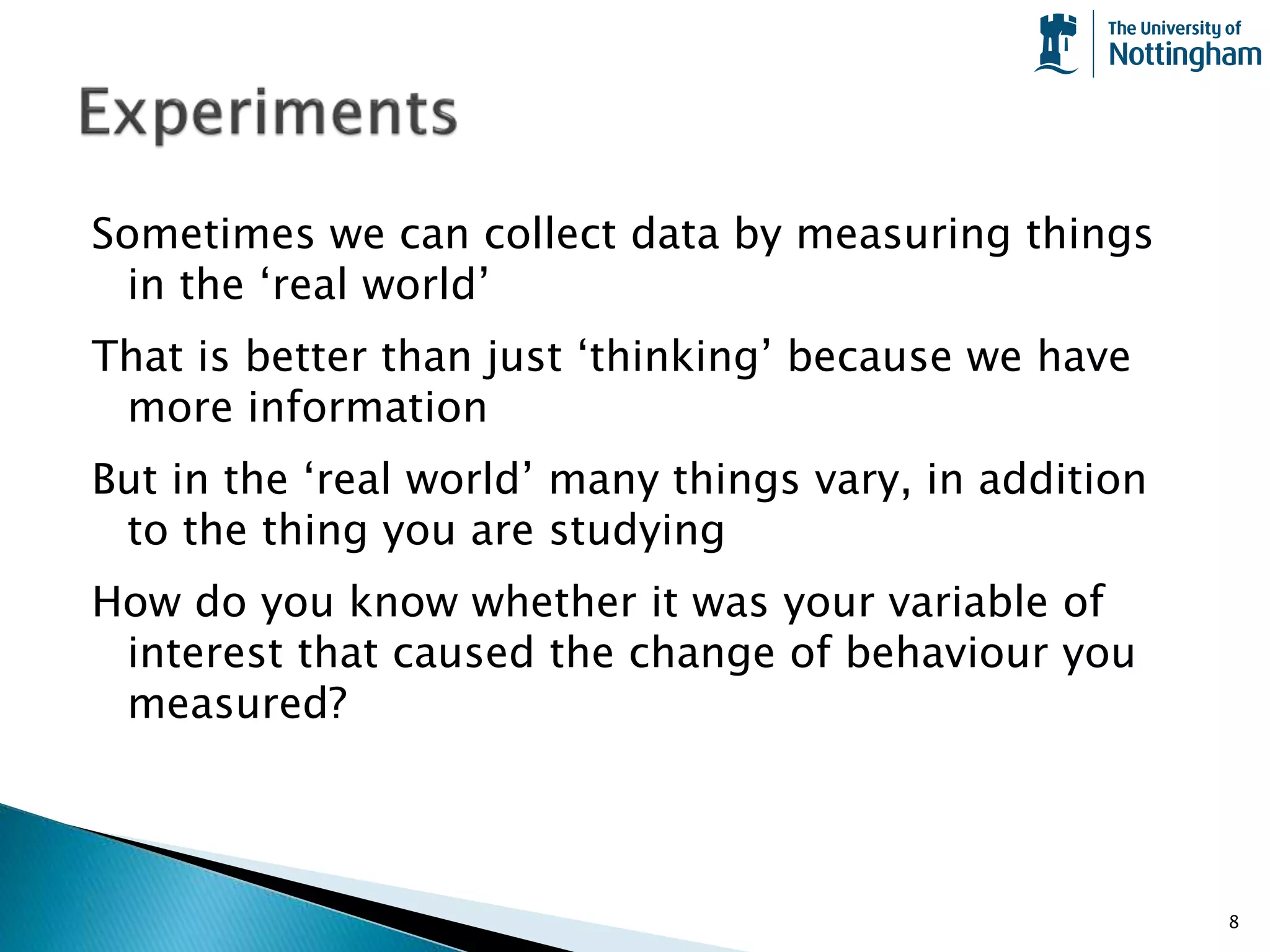 The University of Nottingham

Experiments

Sometimes we can collect data by measuring things in the ‘real world’

That is better than just ‘thinking’ because we have more information

But in the ‘real world’ many things vary, in addition to the thing you are studying

How do you know whether it was your variable of interest that caused the change of behaviour you measured?

8